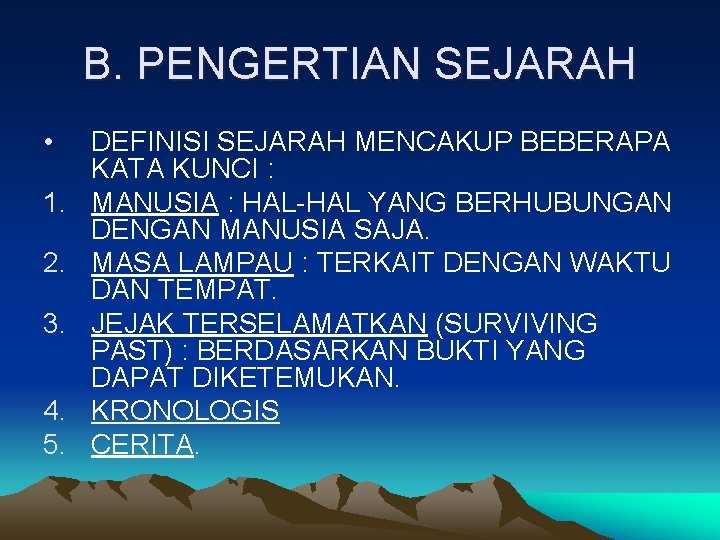 B. PENGERTIAN SEJARAH

• DEFINISI SEJARAH MENCAKUP BEBERAPA KATA KUNCI :
1. MANUSIA : HAL-HAL YANG BERHUBUNGAN DENGAN MANUSIA SAJA.
2. MASA LAMPAU : TERKAIT DENGAN WAKTU DAN TEMPAT.
3. JEJAK TERSELAMATKAN (SURVIVING PAST) : BERDASARKAN BUKTI YANG DAPAT DIKETEMUKAN.
4. KRONOLOGIS
5. CERITA.